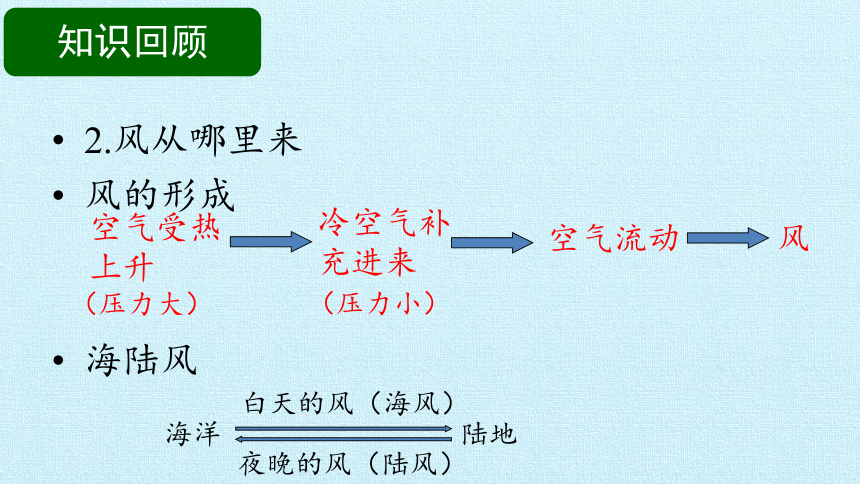 知识回顾

• 2.风从哪里来

• 风的形成

空气受热上升（压力大） 冷空气补充进来（压力小） 空气流动 风

• 海陆风

白天的风（海风）

海洋 陆地

夜晚的风（陆风）